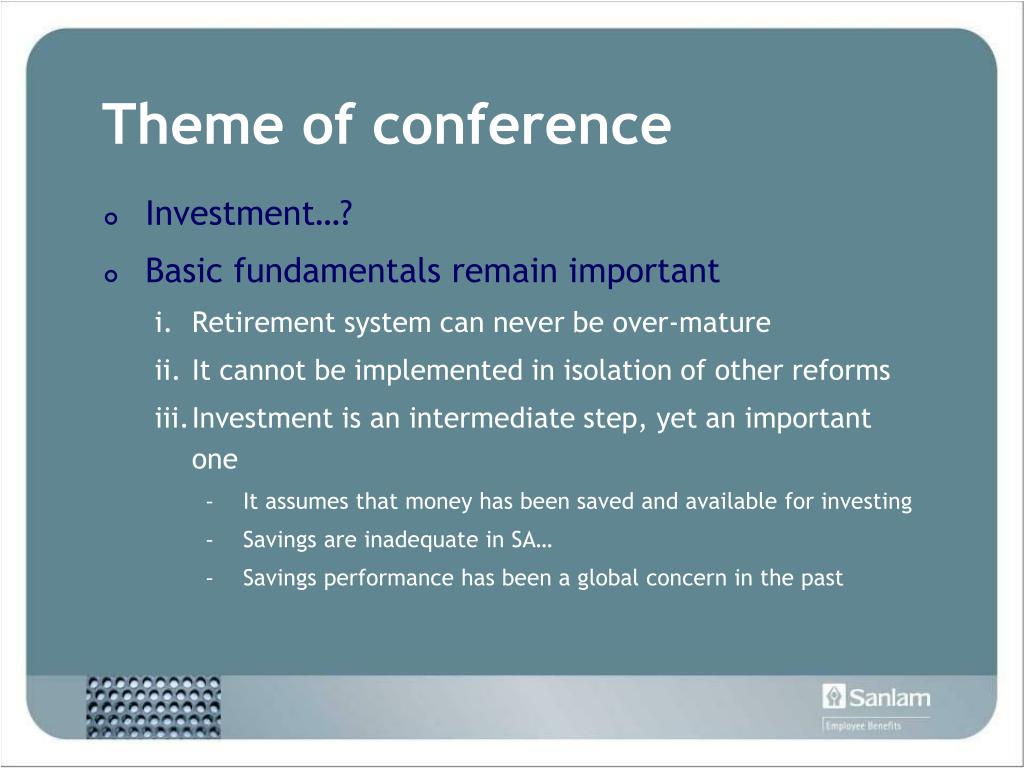 Theme of conference

Investment…?

Basic fundamentals remain important

i. Retirement system can never be over-mature

ii. It cannot be implemented in isolation of other reforms

iii. Investment is an intermediate step, yet an important one

– It assumes that money has been saved and available for investing

– Savings are inadequate in SA…

– Savings performance has been a global concern in the past

Sanlam

Employee Benefits